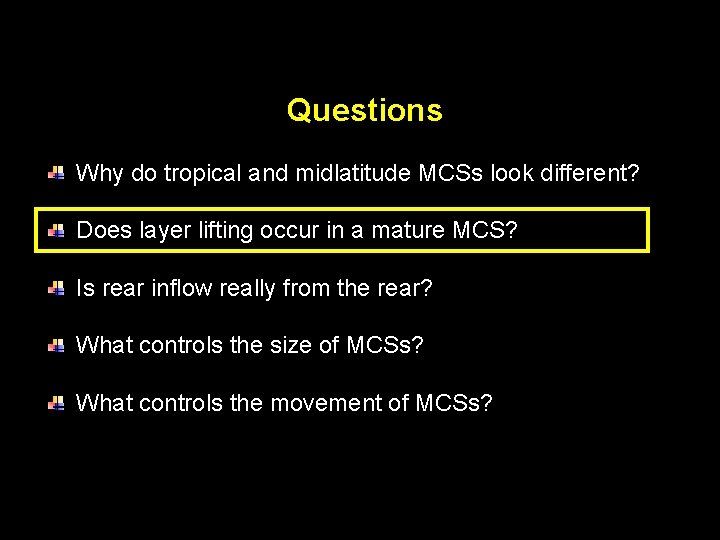 Questions

Why do tropical and midlatitude MCSs look different?

Does layer lifting occur in a mature MCS?

Is rear inflow really from the rear?

What controls the size of MCSs?

What controls the movement of MCSs?